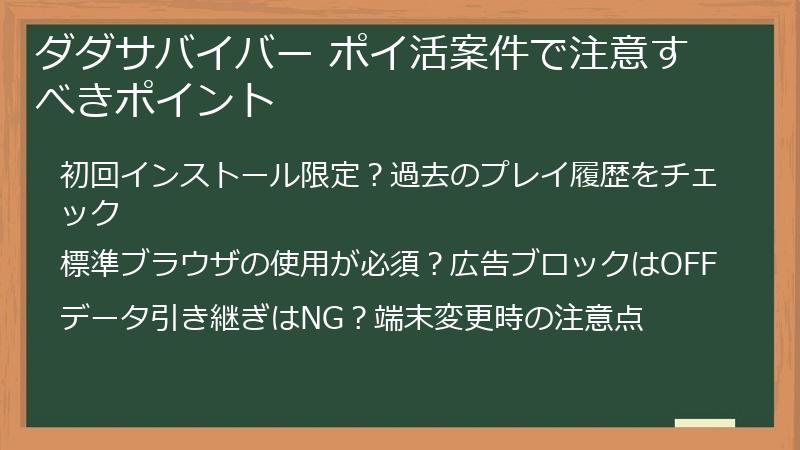 ダダサバイバー ポイ活案件で注意すべきポイント

初回インストール限定？過去のプレイ履歴をチェック

標準ブラウザの使用が必須？広告ブロックはOFF

データ引き継ぎはNG？端末変更時の注意点